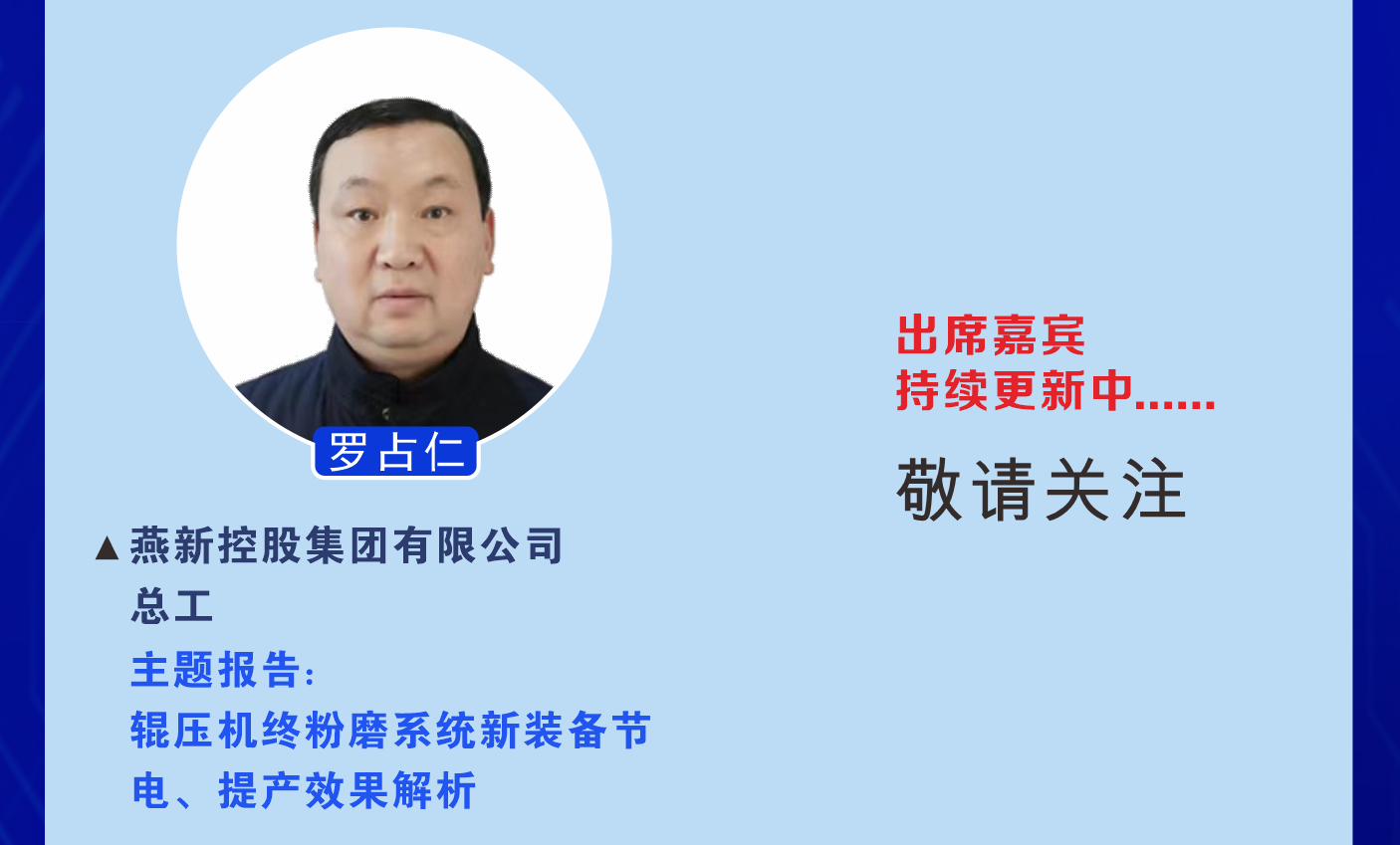 罗占仁

▲燕新控股集团有限公司
总工
主题报告:
辊压机终粉磨系统新装备节电、提产效果解析

出席嘉宾
持续更新中......

敬请关注